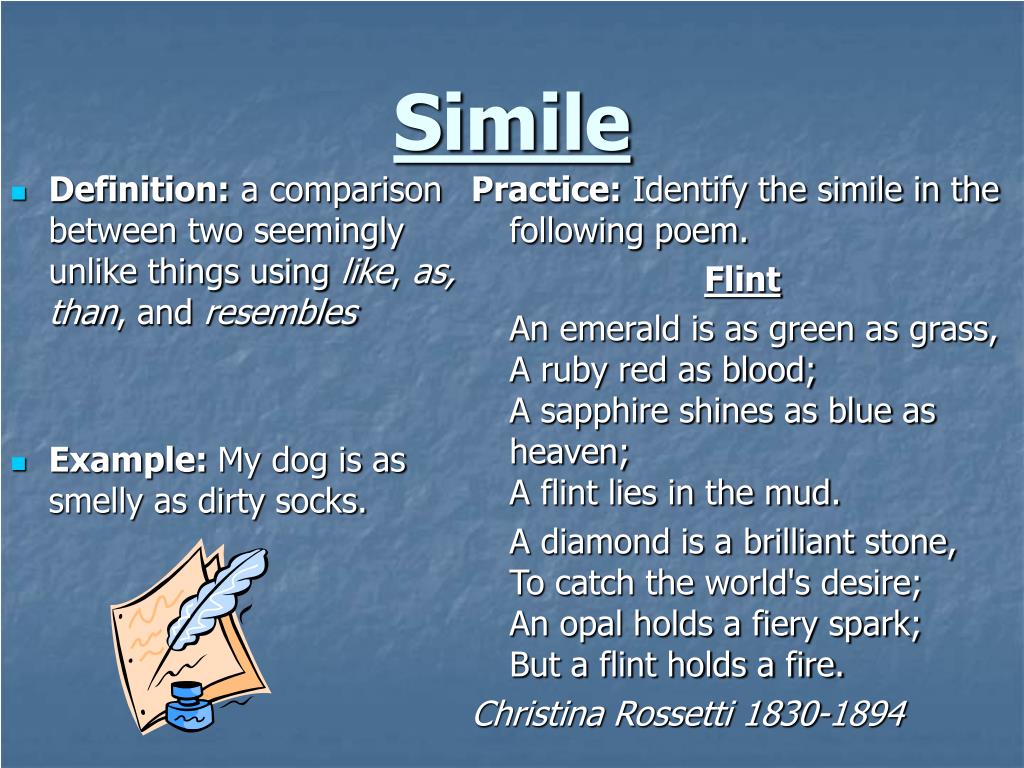 Simile

Definition: a comparison between two seemingly unlike things using like, as, than, and resembles

Example: My dog is as smelly as dirty socks.

Practice: Identify the simile in the following poem.

Flint

An emerald is as green as grass,
A ruby red as blood;
A sapphire shines as blue as heaven;
A flint lies in the mud.

A diamond is a brilliant stone,
To catch the world's desire;
An opal holds a fiery spark;
But a flint holds a fire.

Christina Rossetti 1830-1894